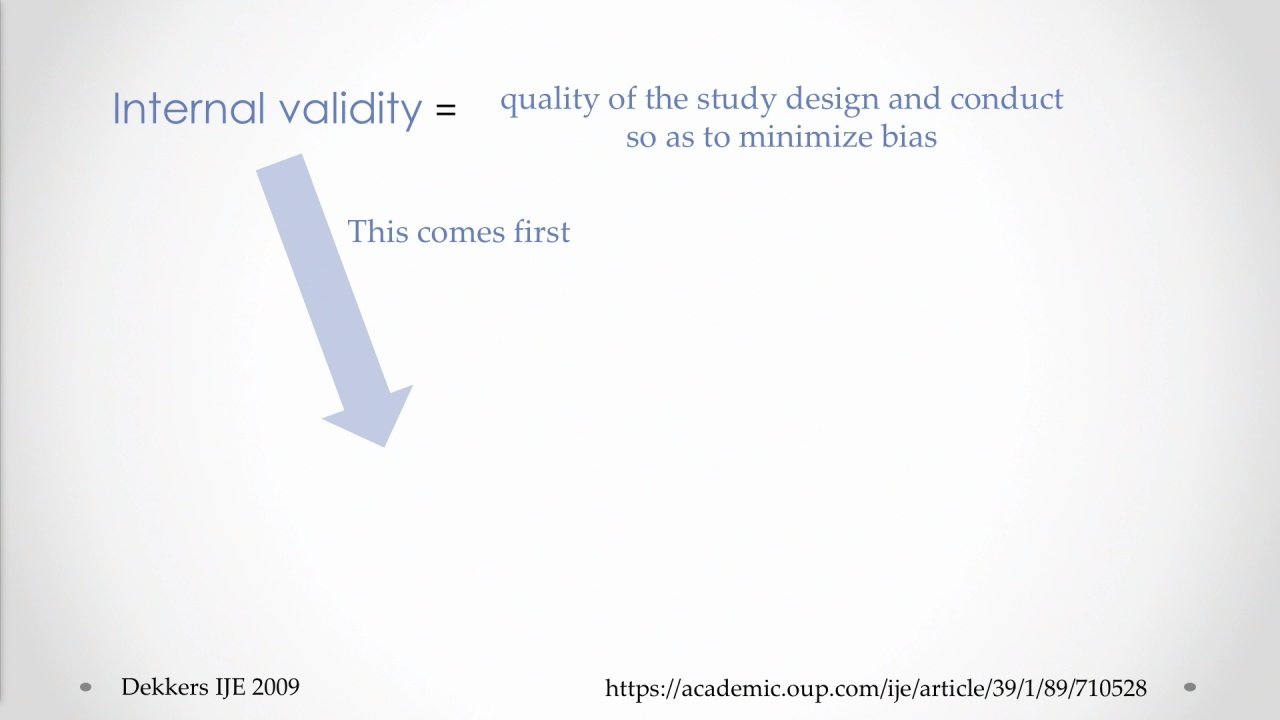 Internal validity = quality of the study design and conduct so as to minimize bias

This comes first

Dekkers IJE 2009

https://academic.oup.com/ije/article/39/1/89/710528